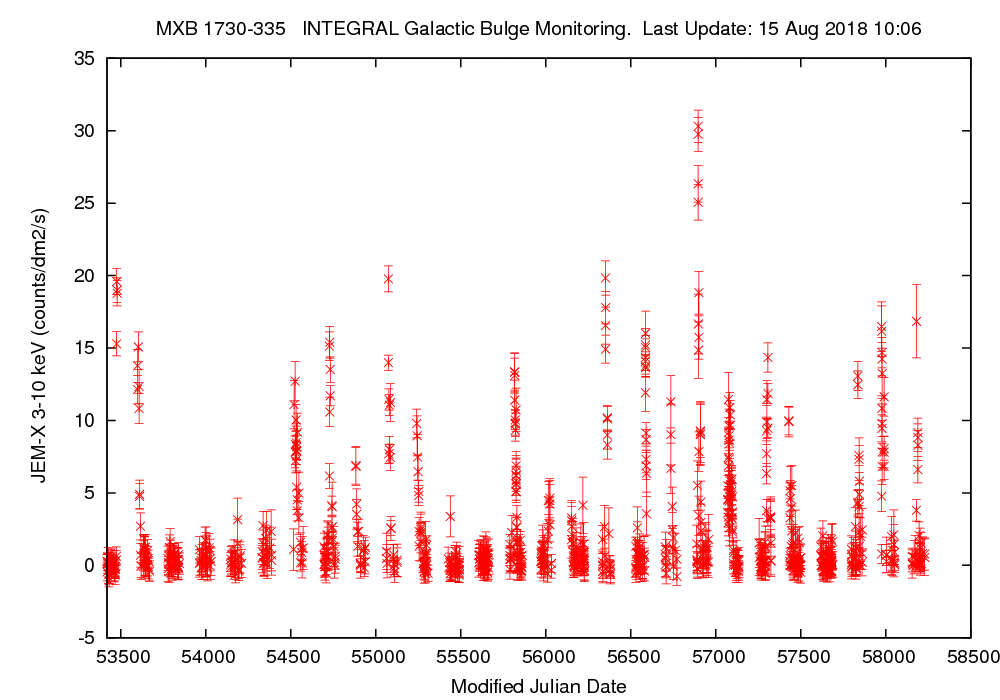 MXB 1730-335 INTEGRAL Galactic Bulge Monitoring. Last Update: 15 Aug 2018 10:06

JEM-X 3-10 keV (counts/dm2/s)

35
30
25
20
15
10
5
0
-5

53500 54000 54500 55000 55500 56000 56500 57000 57500 58000 58500

Modified Julian Date